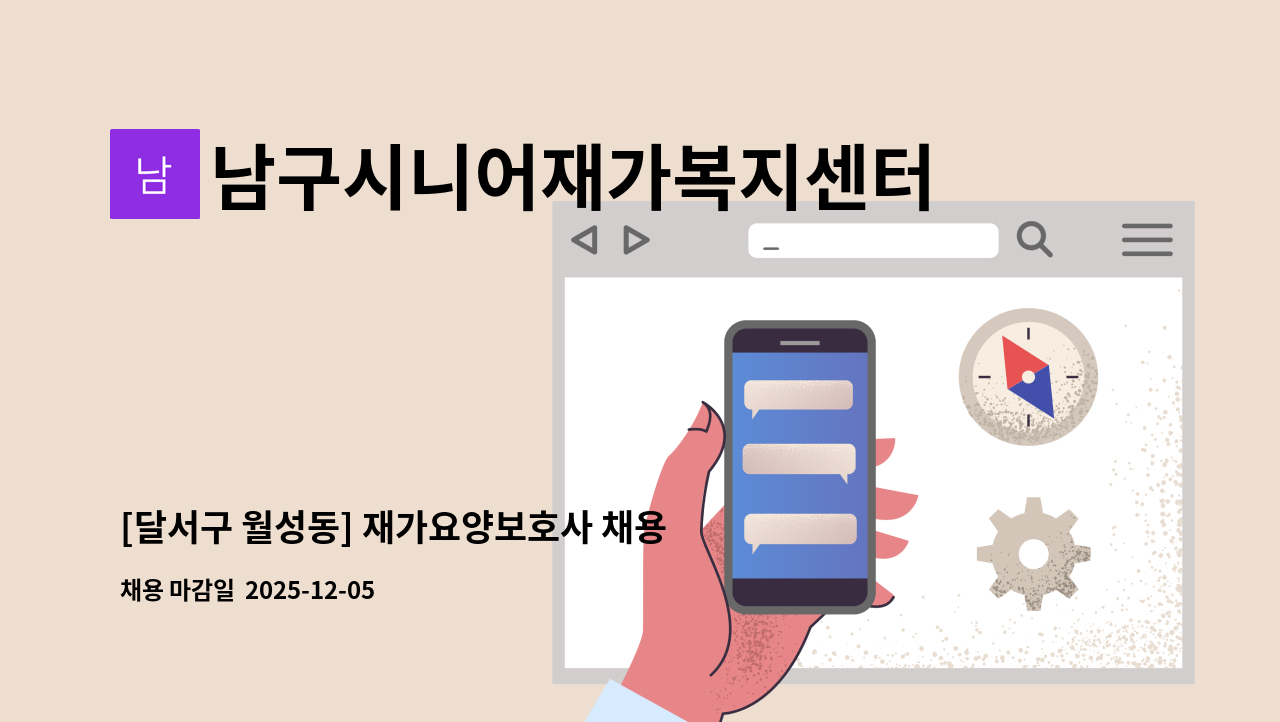 남

남구시니어재가복지센터

[달서구 월성동] 재가요양보호사 채용

채용 마감일 2025-12-05